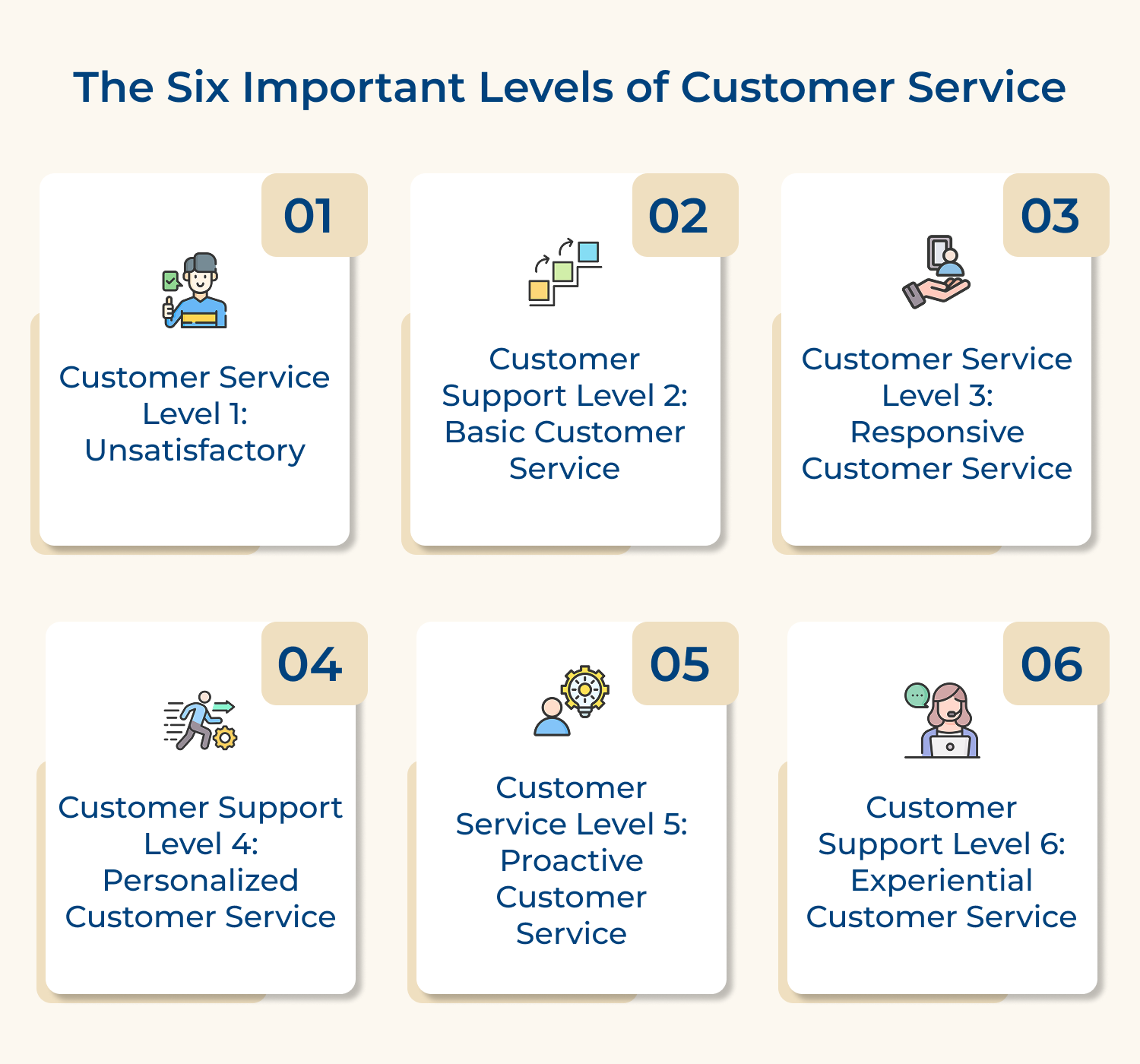 The Six Important Levels of Customer Service

01

Customer Service Level 1: Unsatisfactory

02

Customer Support Level 2: Basic Customer Service

03

Customer Service Level 3: Responsive Customer Service

04

Customer Support Level 4: Personalized Customer Service

05

Customer Service Level 5: Proactive Customer Service

06

Customer Support Level 6: Experiential Customer Service